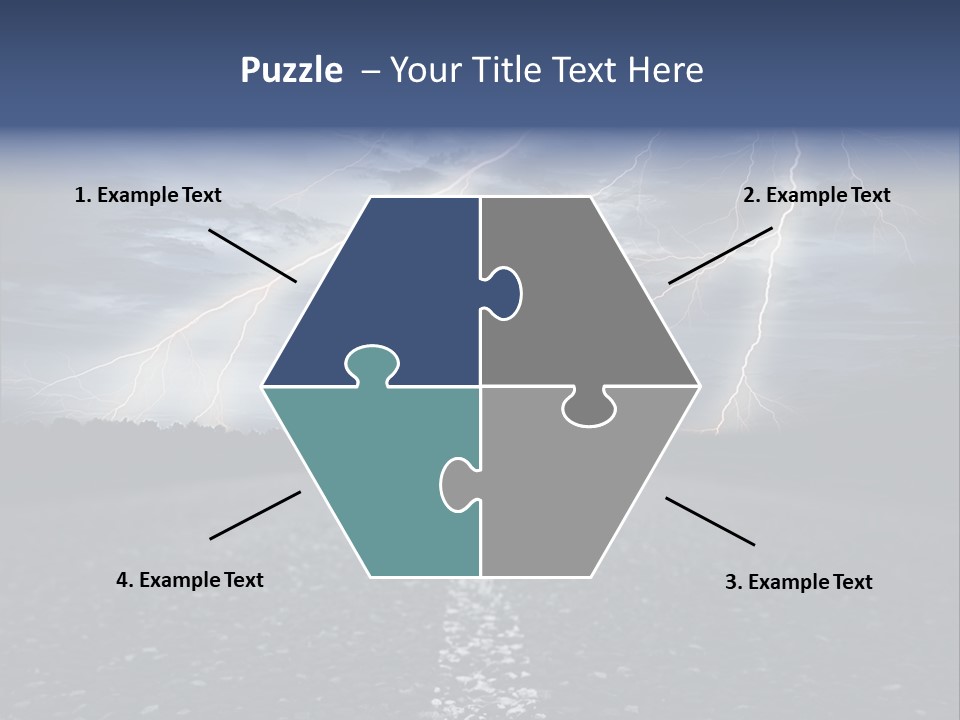 Puzzle – Your Title Text Here

1. Example Text

2. Example Text

4. Example Text

3. Example Text